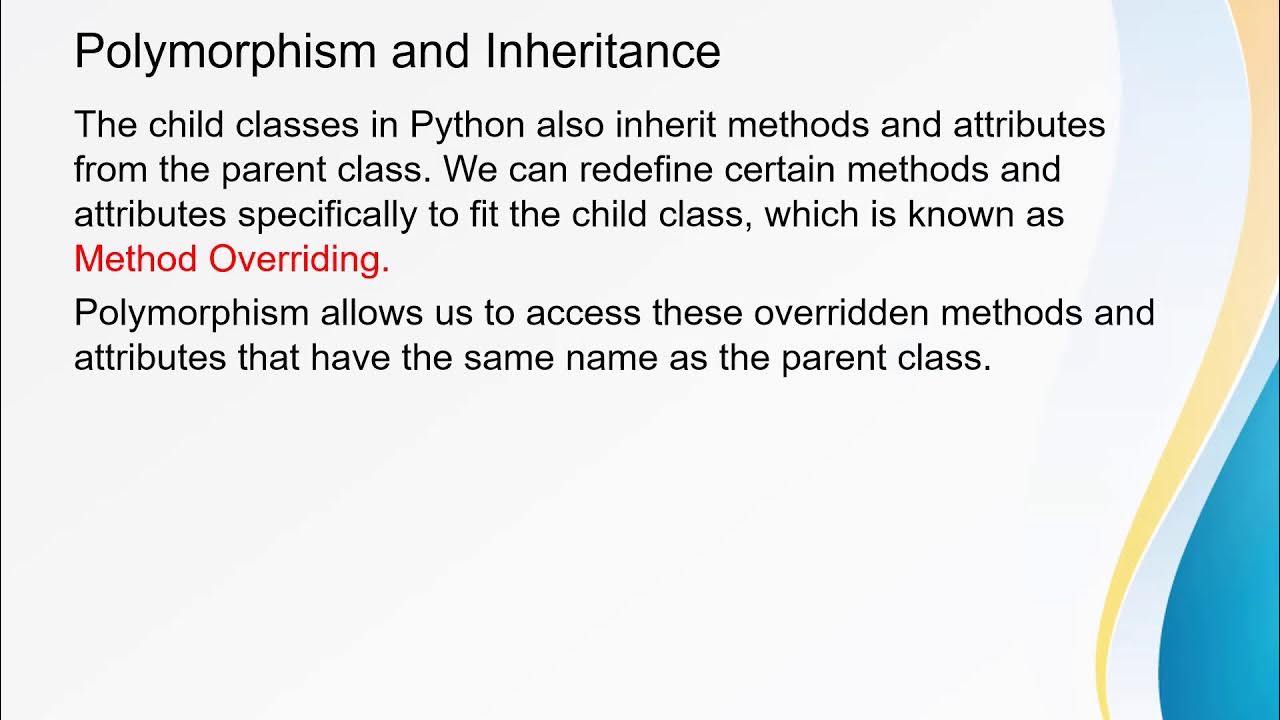 Polymorphism and Inheritance

The child classes in Python also inherit methods and attributes from the parent class. We can redefine certain methods and attributes specifically to fit the child class, which is known as Method Overriding.

Polymorphism allows us to access these overridden methods and attributes that have the same name as the parent class.